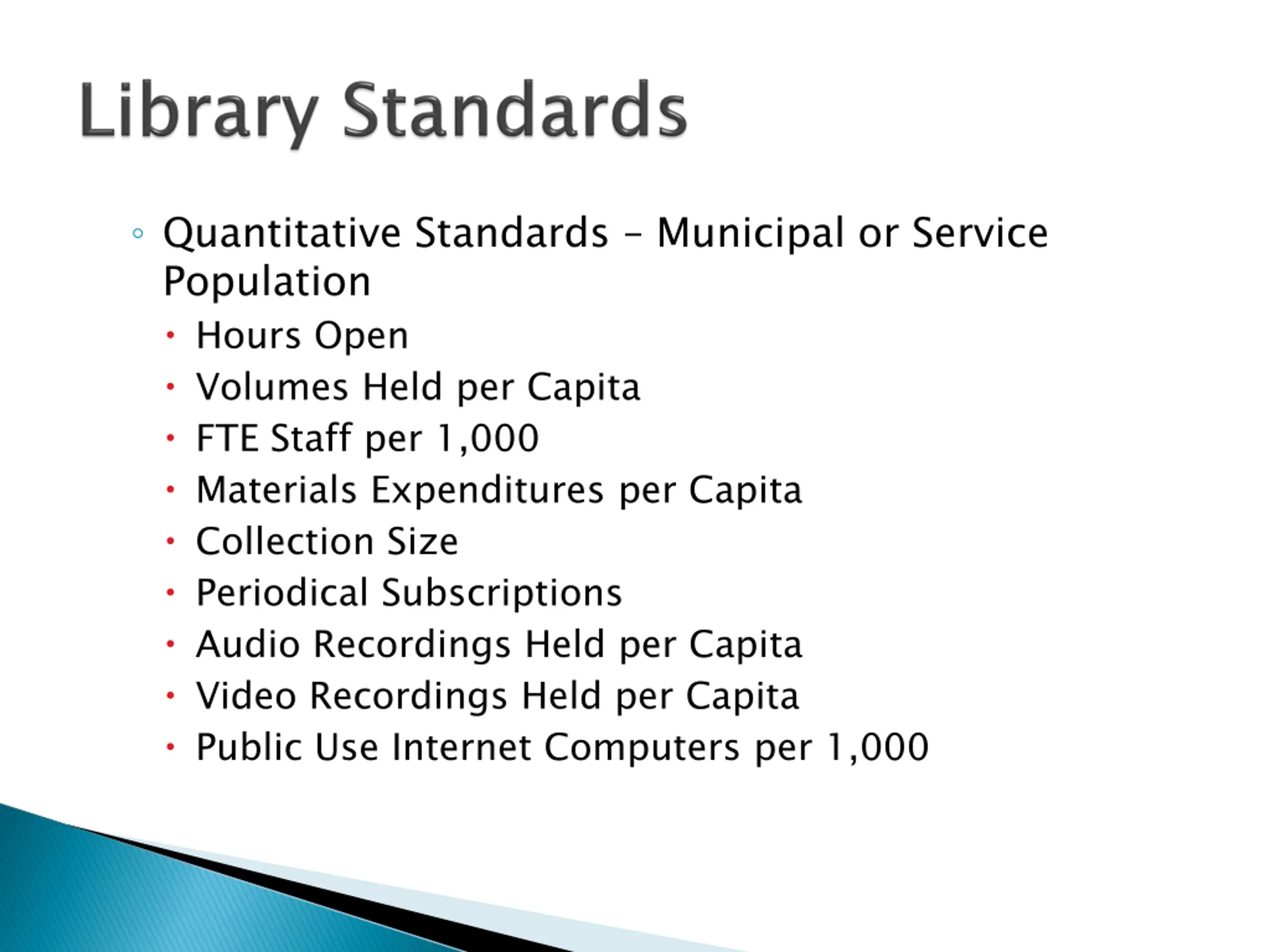 Library Standards

◦ Quantitative Standards – Municipal or Service Population
• Hours Open
• Volumes Held per Capita
• FTE Staff per 1,000
• Materials Expenditures per Capita
• Collection Size
• Periodical Subscriptions
• Audio Recordings Held per Capita
• Video Recordings Held per Capita
• Public Use Internet Computers per 1,000